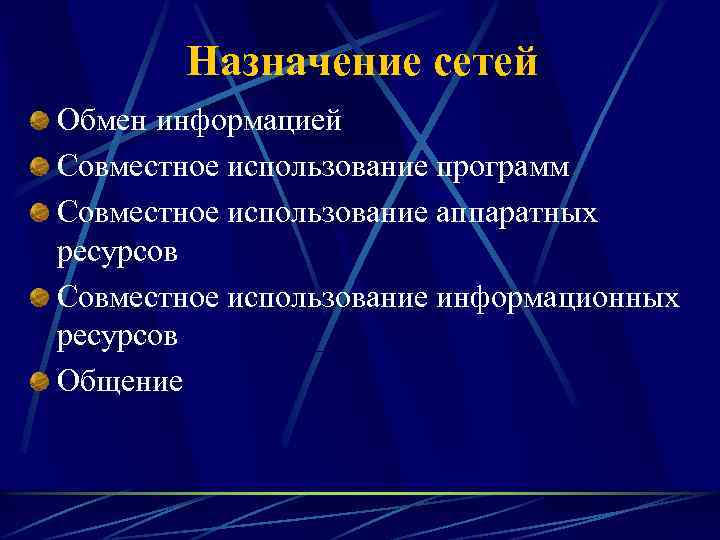 Назначение сетей

Обмен информацией

Совместное использование программ

Совместное использование аппаратных ресурсов

Совместное использование информационных ресурсов

Общение